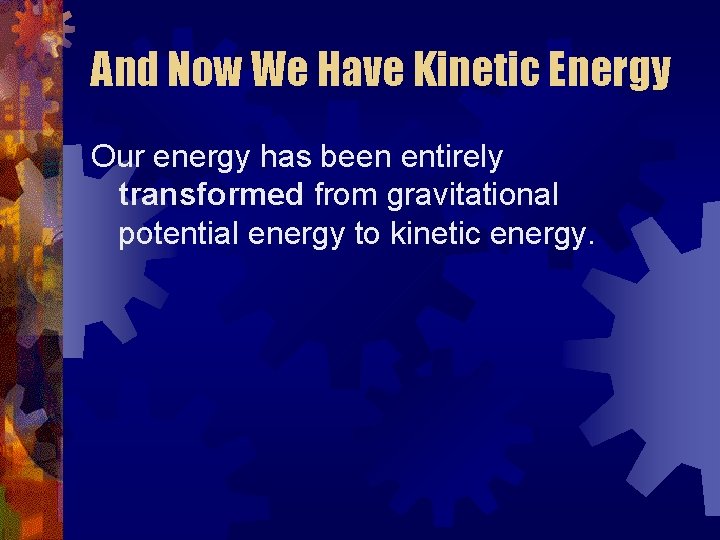 And Now We Have Kinetic Energy

Our energy has been entirely transformed from gravitational potential energy to kinetic energy.